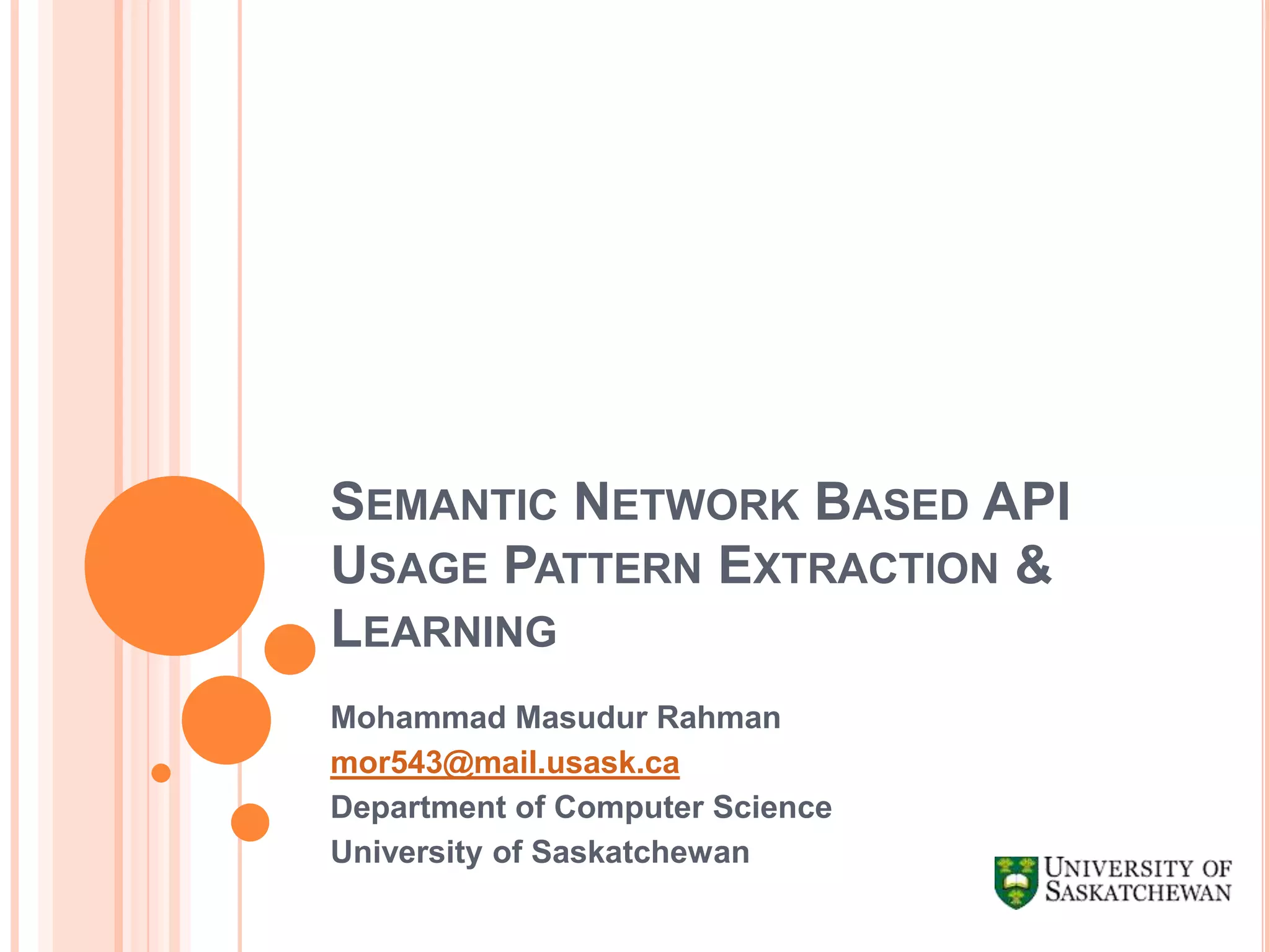 SEMANTIC NETWORK BASED API USAGE PATTERN EXTRACTION & LEARNING

Mohammad Masudur Rahman
mor543@mail.usask.ca
Department of Computer Science
University of Saskatchewan

UNIVERSITY OF SASKATCHEWAN